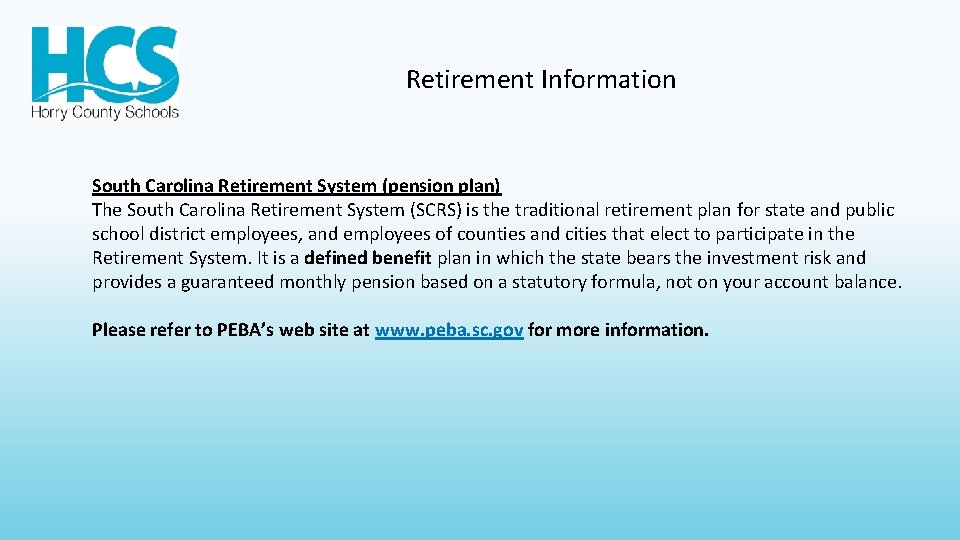 HCS
Horry County Schools

Retirement Information

South Carolina Retirement System (pension plan)
The South Carolina Retirement System (SCRS) is the traditional retirement plan for state and public school district employees, and employees of counties and cities that elect to participate in the Retirement System. It is a defined benefit plan in which the state bears the investment risk and provides a guaranteed monthly pension based on a statutory formula, not on your account balance.

Please refer to PEBA's web site at www.peba.sc.gov for more information.